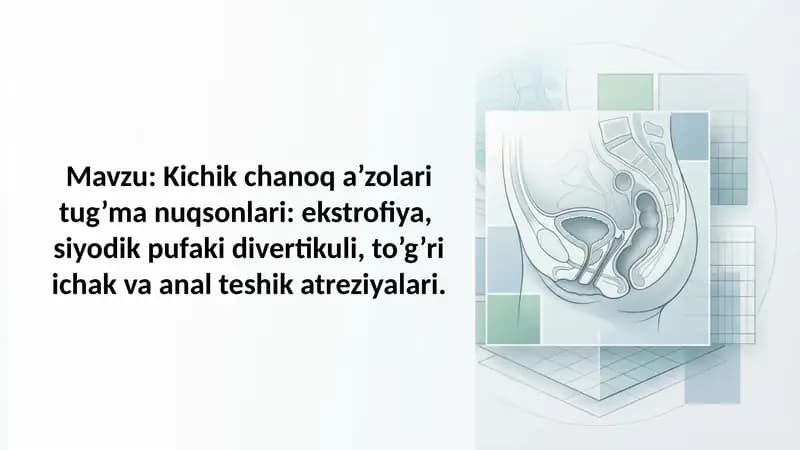 Mavzu: Kichik chanoq a’zolari tug’ma nuqsonlari: ekstrofiya, siyodik pufaki divertikuli, to’g’ri ichak va anal teshik atreziyalari.